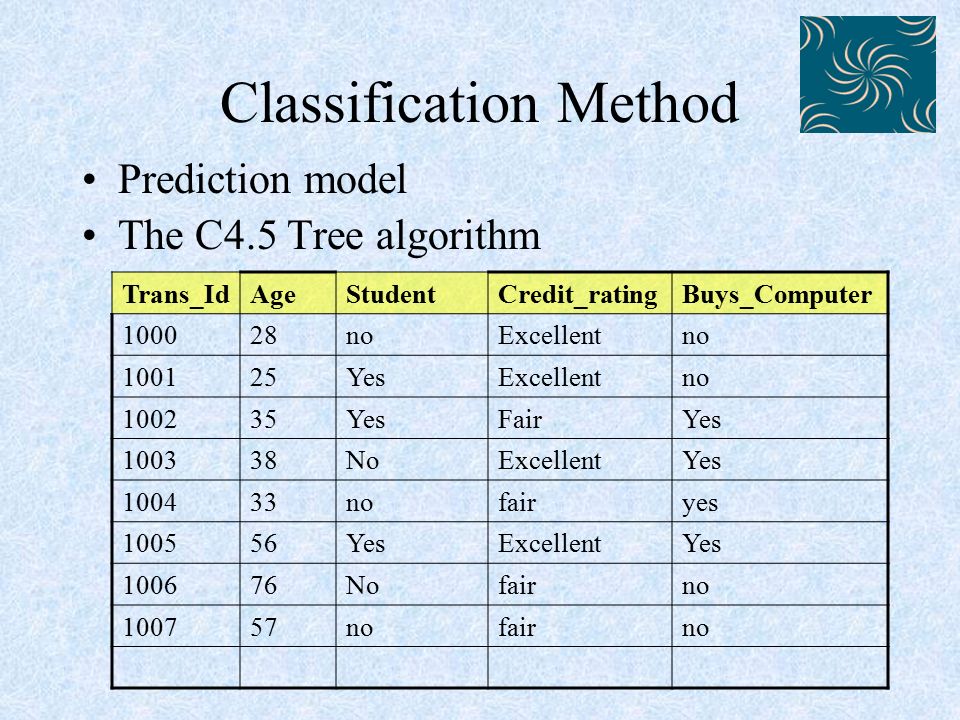 Classification Method

• Prediction model
• The C4.5 Tree algorithm

| Trans_Id | Age | Student | Credit_rating | Buys_Computer |
|---|---|---|---|---|
| 1000 | 28 | no | Excellent | no |
| 1001 | 25 | Yes | Excellent | no |
| 1002 | 35 | Yes | Fair | Yes |
| 1003 | 38 | No | Excellent | Yes |
| 1004 | 33 | no | fair | yes |
| 1005 | 56 | Yes | Excellent | Yes |
| 1006 | 76 | No | fair | no |
| 1007 | 57 | no | fair | no |
| | | | | |